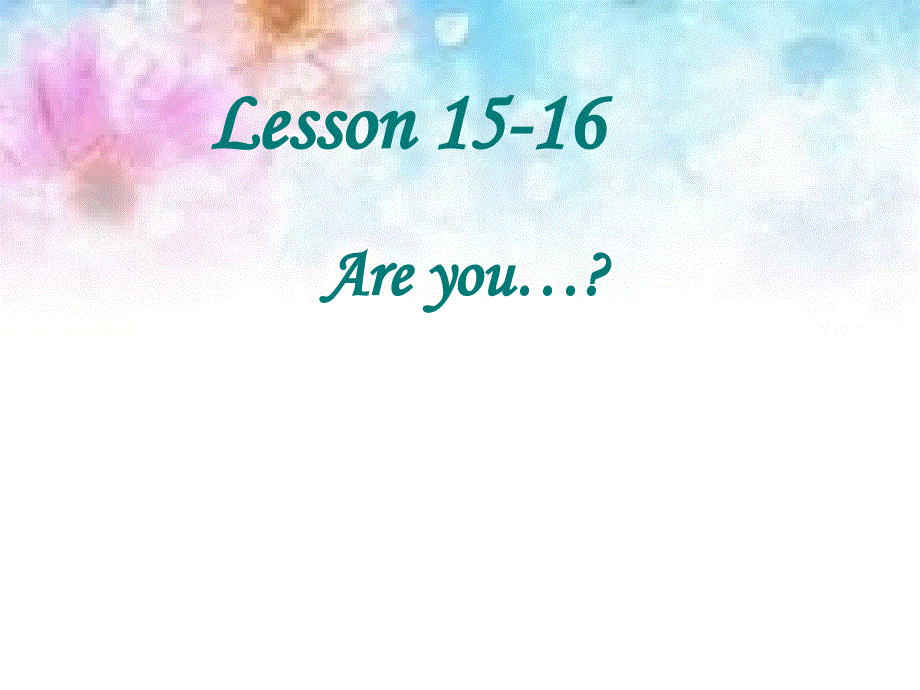 Lesson 15-16

Are you…?